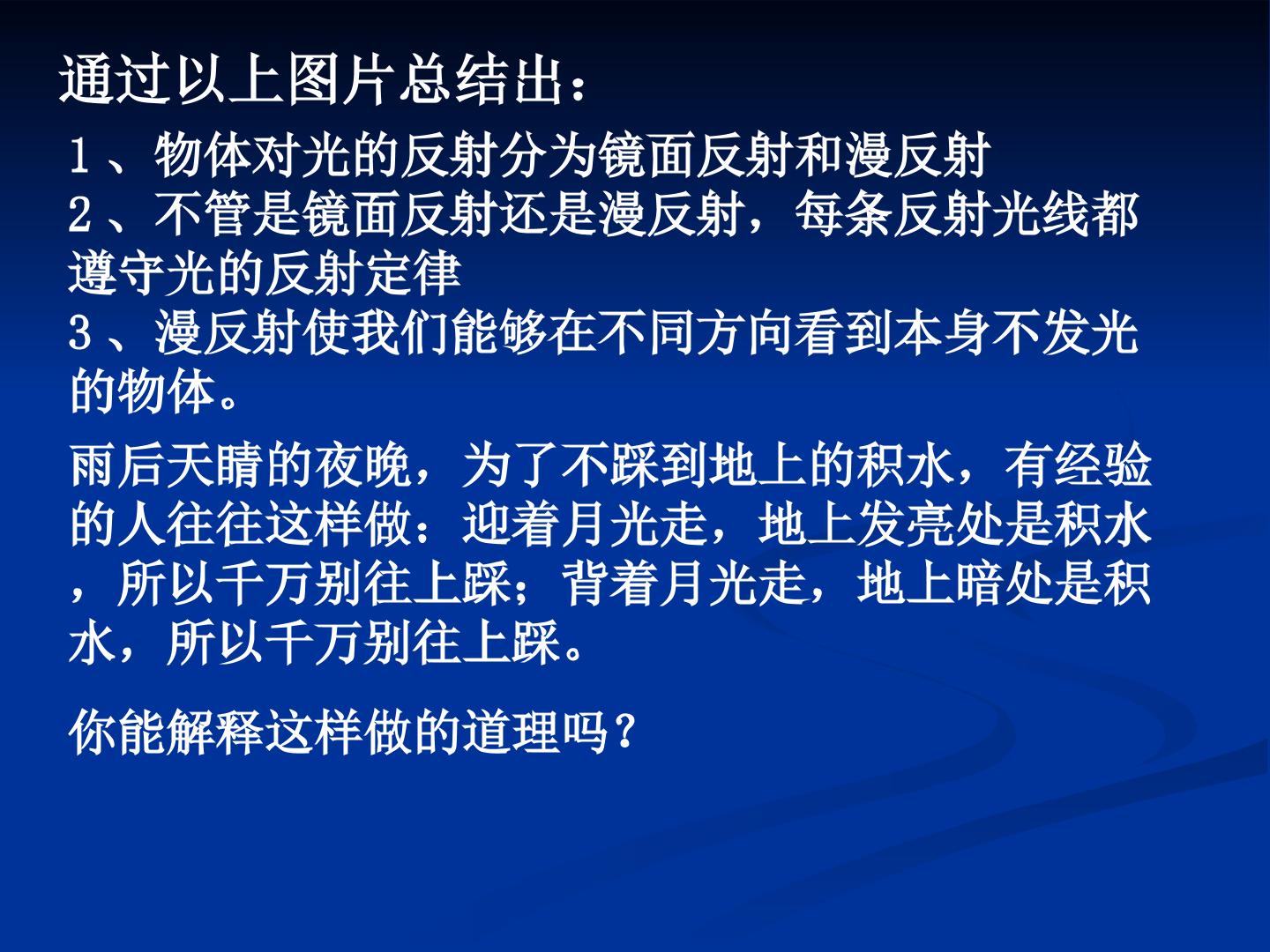 通过以上图片总结出：

1、物体对光的反射分为镜面反射和漫反射
2、不管是镜面反射还是漫反射，每条反射光线都遵守光的反射定律
3、漫反射使我们能够在不同方向看到本身不发光的物体。

雨后天晴的夜晚，为了不踩到地上的积水，有经验的人往往这样做：迎着月光走，地上发亮处是积水，所以千万别往上踩；背着月光走，地上暗处是积水，所以千万别往上踩。

你能解释这样做的道理吗？